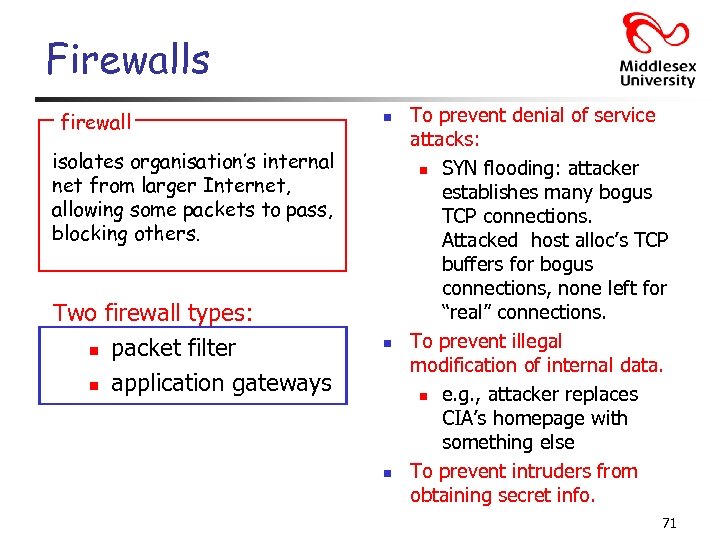 Firewalls

Middlesex University

firewall

isolates organisation's internal net from larger Internet, allowing some packets to pass, blocking others.

Two firewall types:

- packet filter
- application gateways

- To prevent denial of service attacks:
  - SYN flooding: attacker establishes many bogus TCP connections. Attacked host alloc's TCP buffers for bogus connections, none left for "real" connections.
- To prevent illegal modification of internal data.
  - e.g., attacker replaces CIA's homepage with something else
- To prevent intruders from obtaining secret info.

71